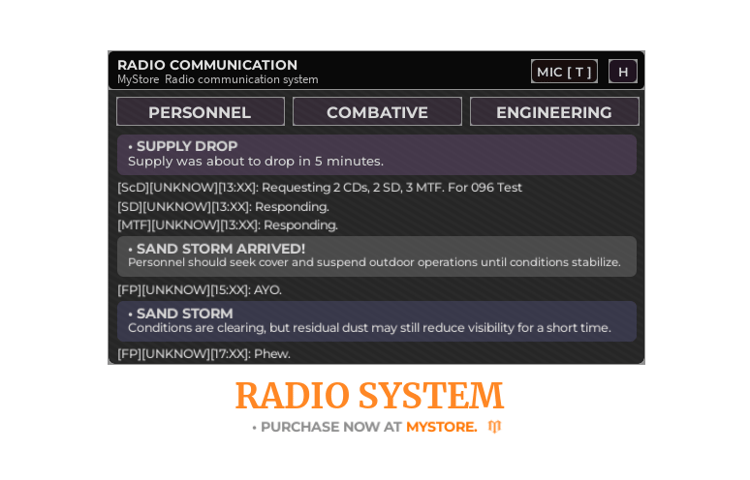 RADIO COMMUNICATION
MyStore Radio communication system

MIC [ T ]

H

PERSONNEL

COMBATIVE

ENGINEERING

• SUPPLY DROP
Supply was about to drop in 5 minutes.

[ScD][UNKNOW][13:XX]: Requesting 2 CDs, 2 SD, 3 MTF. For 096 Test

[SD][UNKNOW][13:XX]: Responding.

[MTF][UNKNOW][13:XX]: Responding.

• SAND STORM ARRIVED!
Personnel should seek cover and suspend outdoor operations until conditions stabilize.

[FP][UNKNOW][15:XX]: AYO.

• SAND STORM
Conditions are clearing, but residual dust may still reduce visibility for a short time.

[FP][UNKNOW][17:XX]: Phew.

RADIO SYSTEM

• PURCHASE NOW AT MYSTORE.